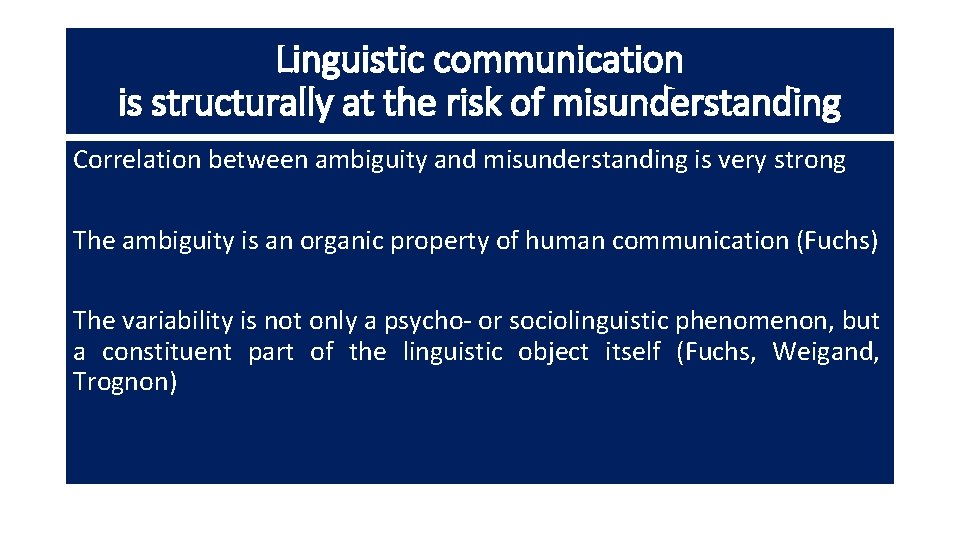 Linguistic communication
is structurally at the risk of misunderstanding

Correlation between ambiguity and misunderstanding is very strong

The ambiguity is an organic property of human communication (Fuchs)

The variability is not only a psycho- or sociolinguistic phenomenon, but a constituent part of the linguistic object itself (Fuchs, Weigand, Trognon)